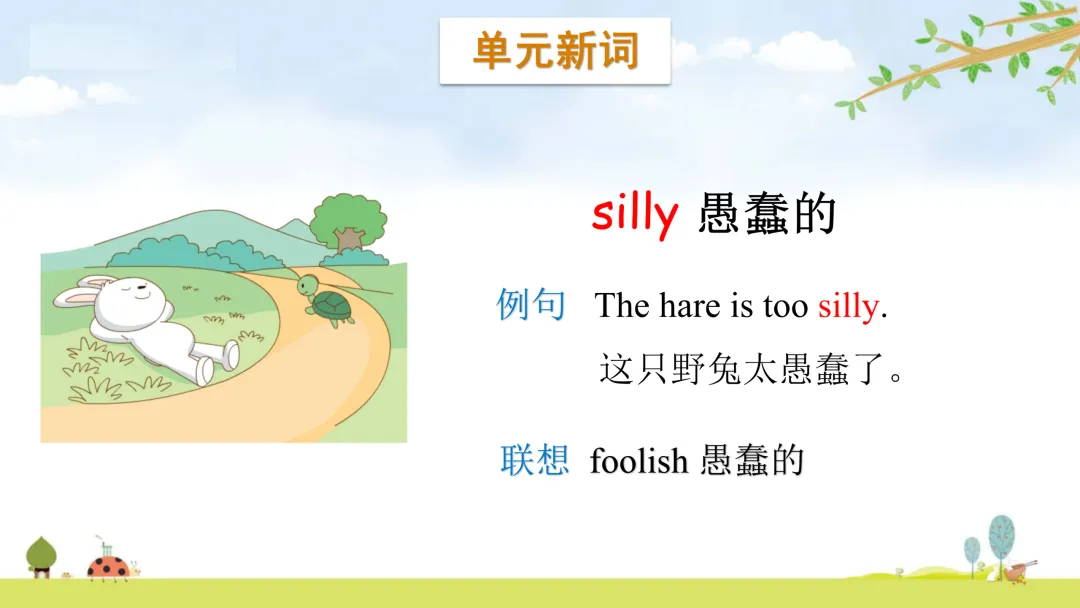 单元新词

silly 愚蠢的

例句 The hare is too silly.

这只野兔太愚蠢了。

联想 foolish 愚蠢的